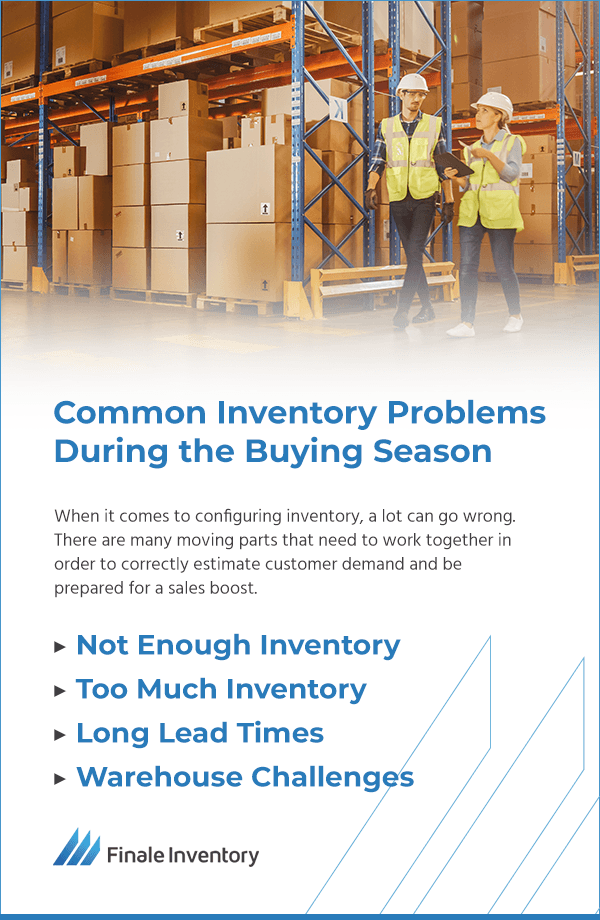 Common Inventory Problems During the Buying Season

When it comes to configuring inventory, a lot can go wrong. There are many moving parts that need to work together in order to correctly estimate customer demand and be prepared for a sales boost.

▸ Not Enough Inventory
▸ Too Much Inventory
▸ Long Lead Times
▸ Warehouse Challenges

Finale Inventory